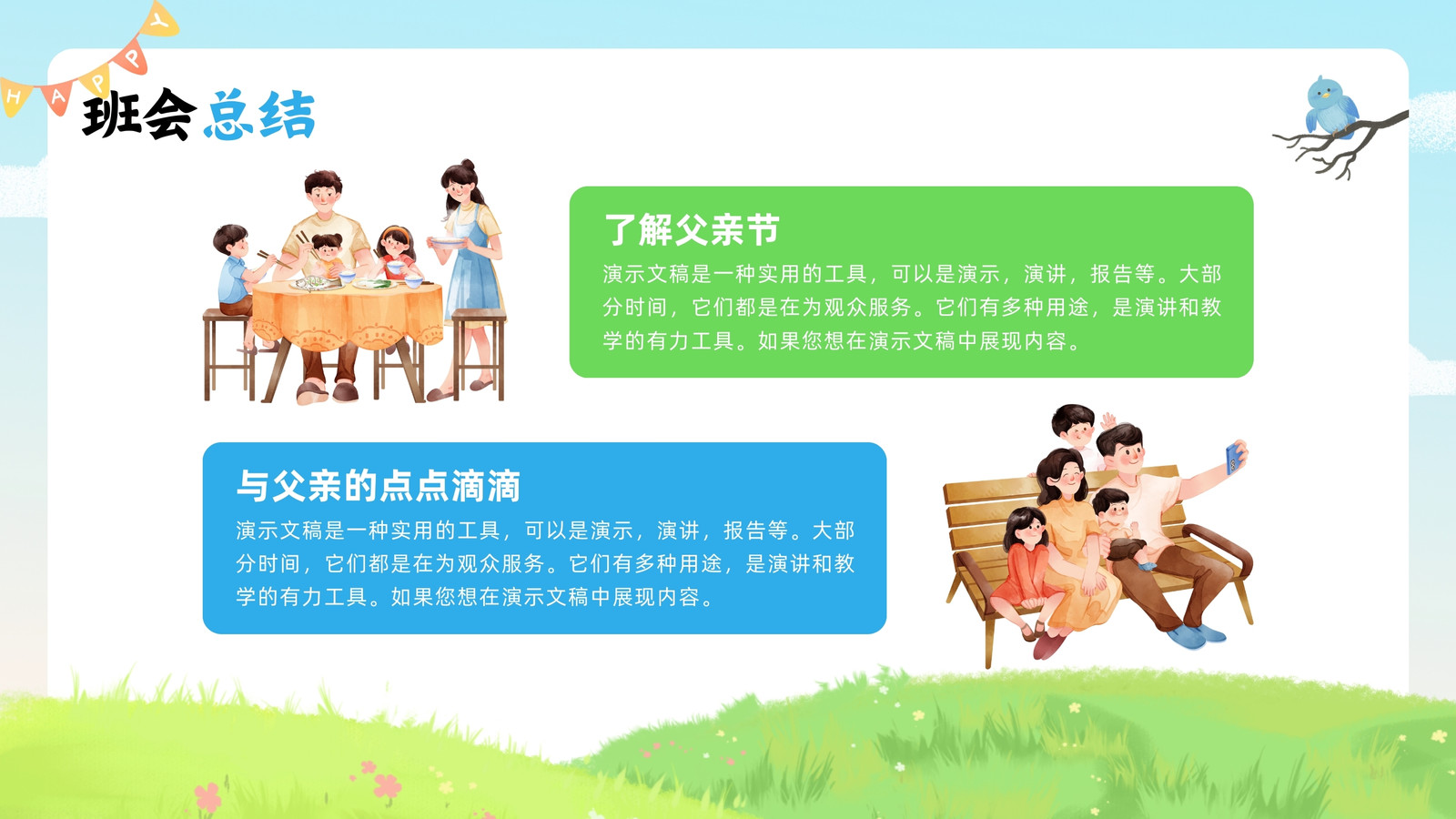 HAPPY

班会总结

了解父亲节

演示文稿是一种实用的工具，可以是演示，演讲，报告等。大部分时间，它们都是在为观众服务。它们有多种用途，是演讲和教学的有力工具。如果您想在演示文稿中展现内容。

与父亲的点点滴滴

演示文稿是一种实用的工具，可以是演示，演讲，报告等。大部分时间，它们都是在为观众服务。它们有多种用途，是演讲和教学的有力工具。如果您想在演示文稿中展现内容。